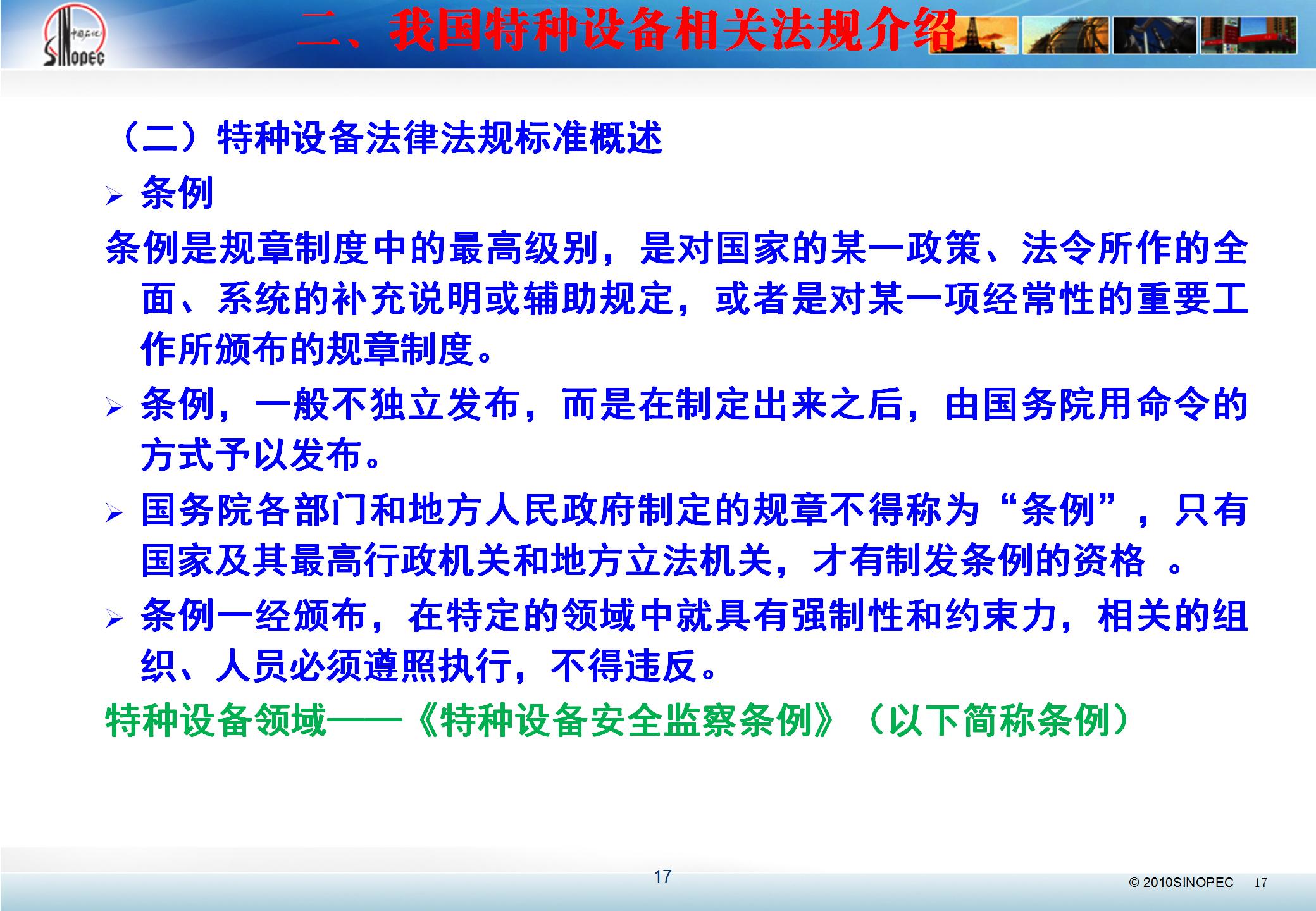 中国石化
SINOPEC

二、我国特种设备相关法规介绍

（二）特种设备法律法规标准概述

➢ 条例

条例是规章制度中的最高级别，是对国家的某一政策、法令所作的全面、系统的补充说明或辅助规定，或者是对某一项经常性的重要工作所颁布的规章制度。

➢ 条例，一般不独立发布，而是在制定出来之后，由国务院用命令的方式予以发布。

➢ 国务院各部门和地方人民政府制定的规章不得称为“条例”，只有国家及其最高行政机关和地方立法机关，才有制发条例的资格 。

➢ 条例一经颁布，在特定的领域中就具有强制性和约束力，相关的组织、人员必须遵照执行，不得违反。

特种设备领域——《特种设备安全监察条例》（以下简称条例）

17

© 2010SINOPEC 17